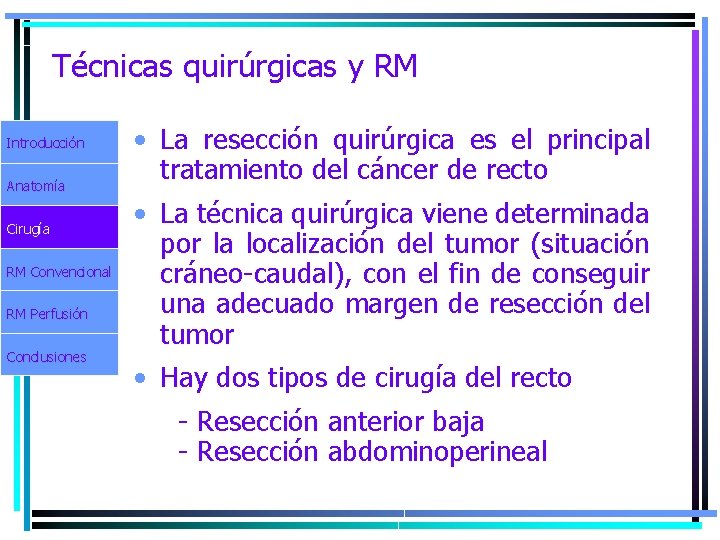 Técnicas quirúrgicas y RM

Introducción
Anatomía
Cirugía
RM Convencional
RM Perfusión
Conclusiones

• La resección quirúrgica es el principal tratamiento del cáncer de recto

• La técnica quirúrgica viene determinada por la localización del tumor (situación cráneo-caudal), con el fin de conseguir una adecuado margen de resección del tumor

• Hay dos tipos de cirugía del recto

- Resección anterior baja
- Resección abdominoperineal